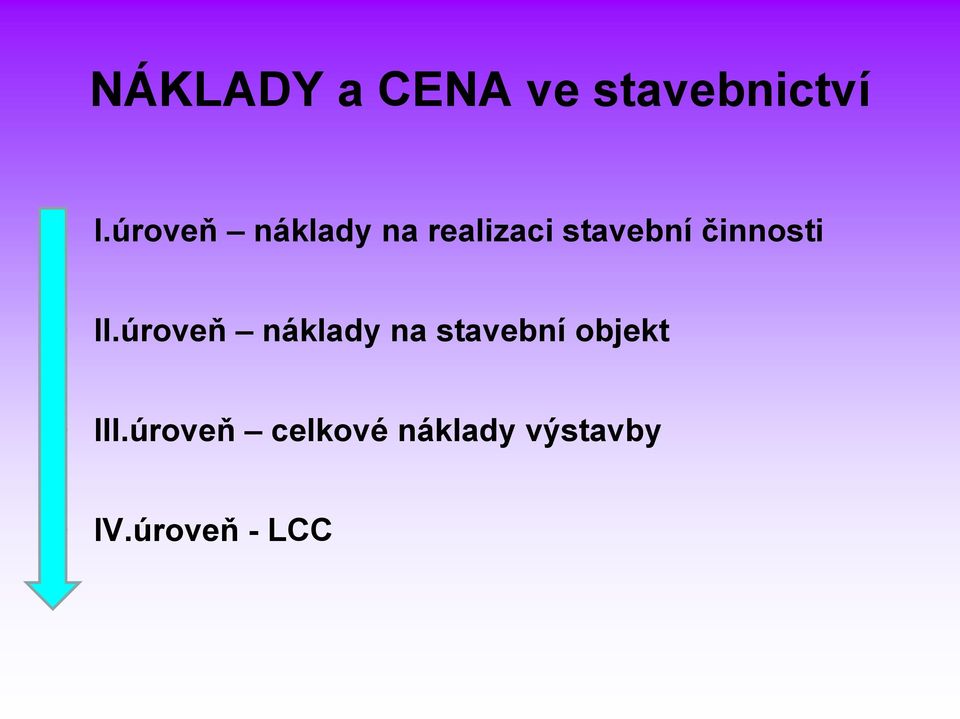 NÁKLADY a CENA ve stavebnictví

I.úroveň – náklady na realizaci stavební činnosti

II.úroveň – náklady na stavební objekt

III.úroveň – celkové náklady výstavby

IV.úroveň - LCC